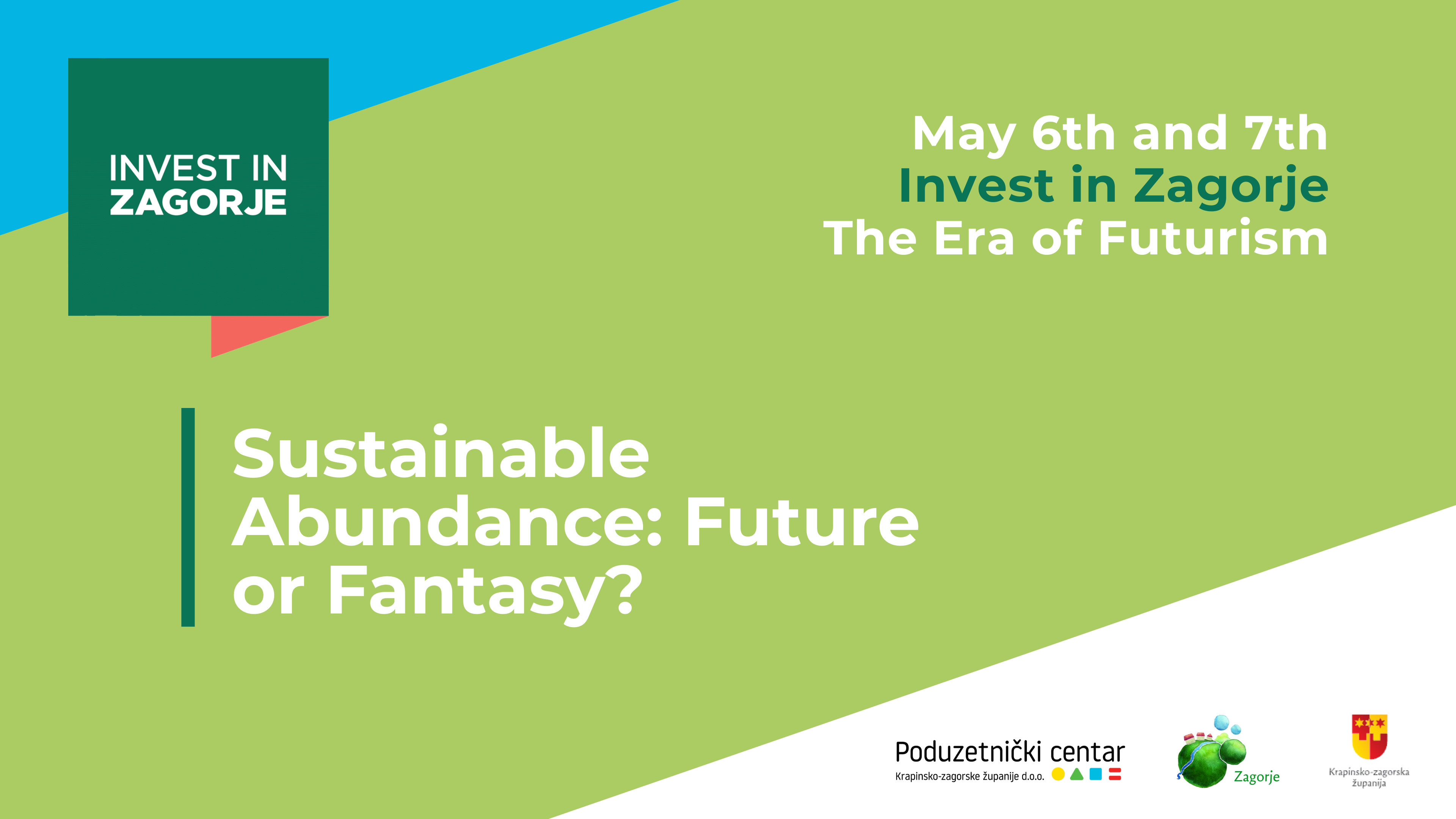 INVEST IN ZAGORJE

May 6th and 7th
Invest in Zagorje
The Era of Futurism

Sustainable Abundance: Future or Fantasy?

Poduzetnički centar
Krapinsko-zagorske županije d.o.o.

Zagorje

Krapinsko-zagorska županija